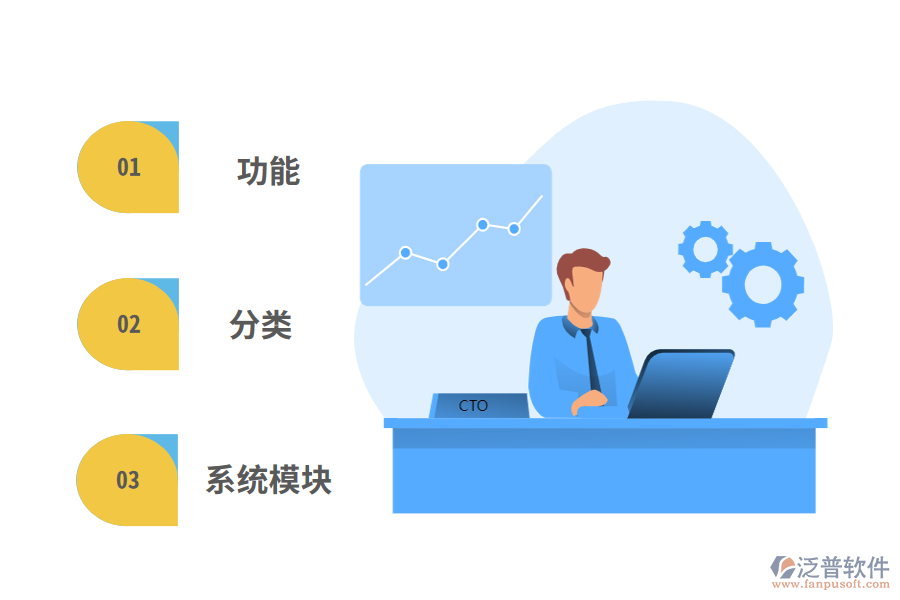 01
功能

02
分类

03
系统模块

CTO

泛普软件
www.fanpusoft.com